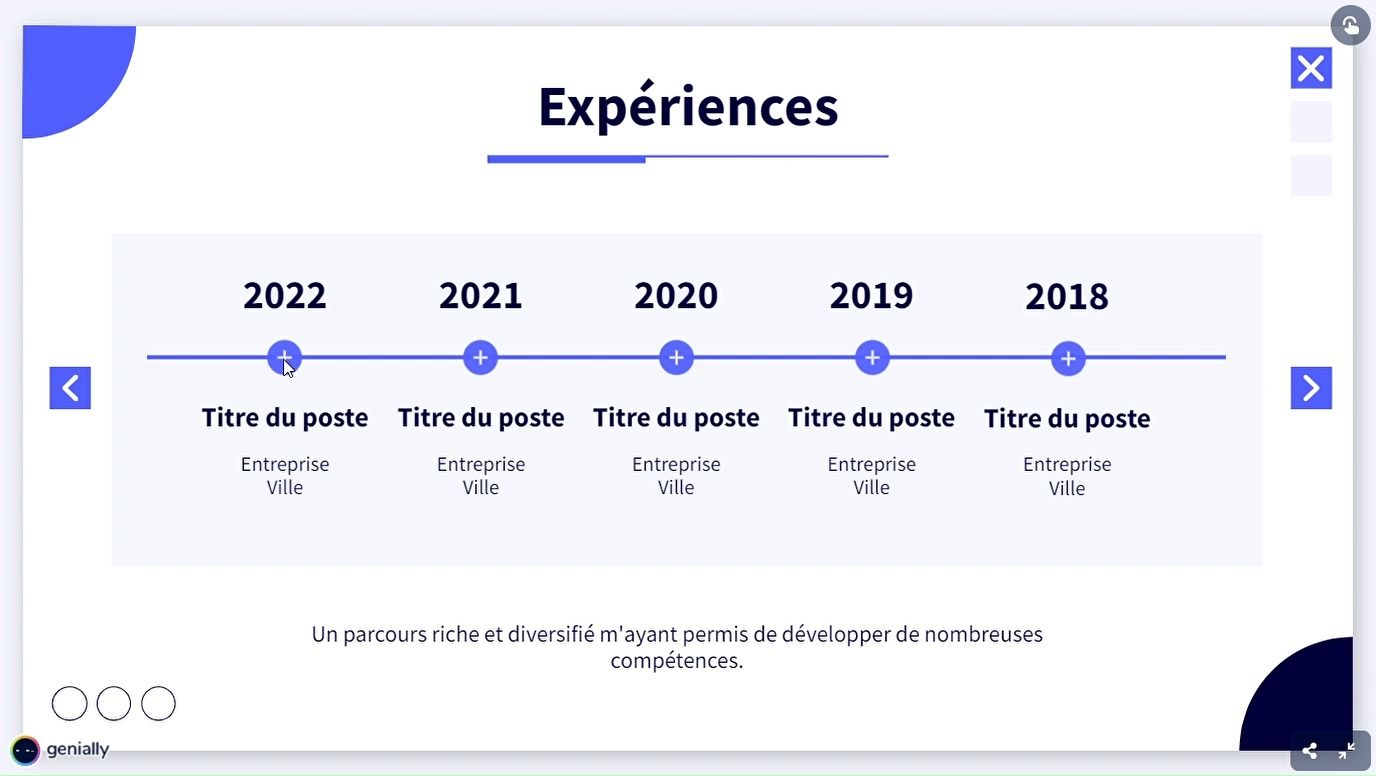 Expériences

2022
Titre du poste
Entreprise
Ville

2021
Titre du poste
Entreprise
Ville

2020
Titre du poste
Entreprise
Ville

2019
Titre du poste
Entreprise
Ville

2018
Titre du poste
Entreprise
Ville

Un parcours riche et diversifié m'ayant permis de développer de nombreuses compétences.

genially